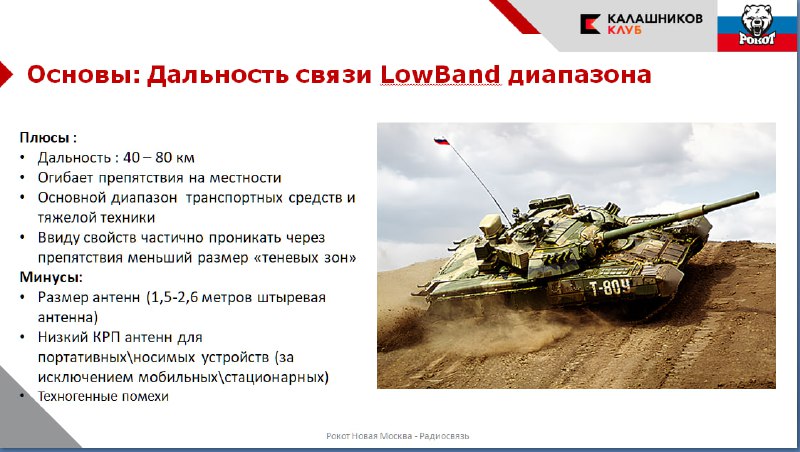 КАЛАШНИКОВ
КЛУБ

РОКОТ

Основы: Дальность связи LowBand диапазона

Плюсы :
• Дальность : 40 – 80 км
• Огибает препятствия на местности
• Основной диапазон транспортных средств и тяжелой техники
• Ввиду свойств частично проникать через препятствия меньший размер «теневых зон»
Минусы:
• Размер антенн (1,5-2,6 метров штыревая антенна)
• Низкий КРП антенн для портативных\носимых устройств (за исключением мобильных\стационарных)
• Техногенные помехи

Т-80У

Рокот Новая Москва - Радиосвязь